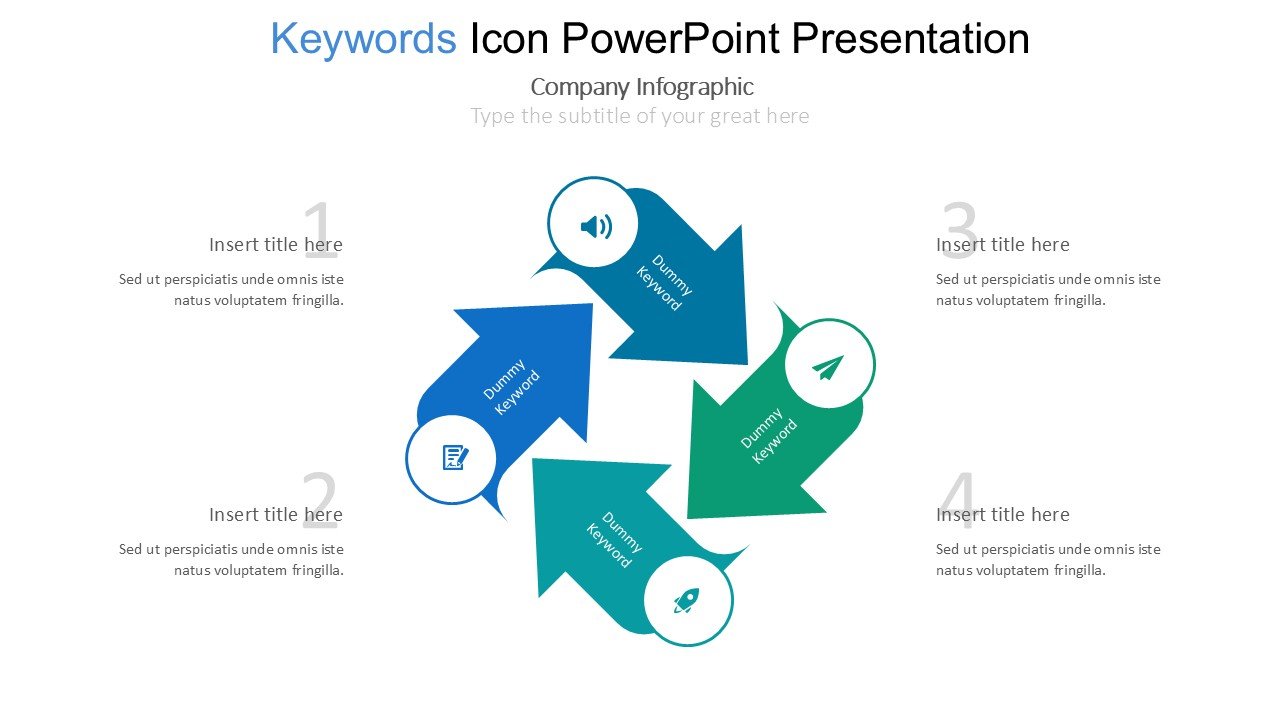 Keywords Icon PowerPoint Presentation

Company Infographic

Type the subtitle of your great here

1

Insert title here

Sed ut perspiciatis unde omnis iste natus voluptatem fringilla.

2

Insert title here

Sed ut perspiciatis unde omnis iste natus voluptatem fringilla.

Dummy Keyword

Dummy Keyword

Dummy Keyword

Dummy Keyword

3

Insert title here

Sed ut perspiciatis unde omnis iste natus voluptatem fringilla.

4

Insert title here

Sed ut perspiciatis unde omnis iste natus voluptatem fringilla.